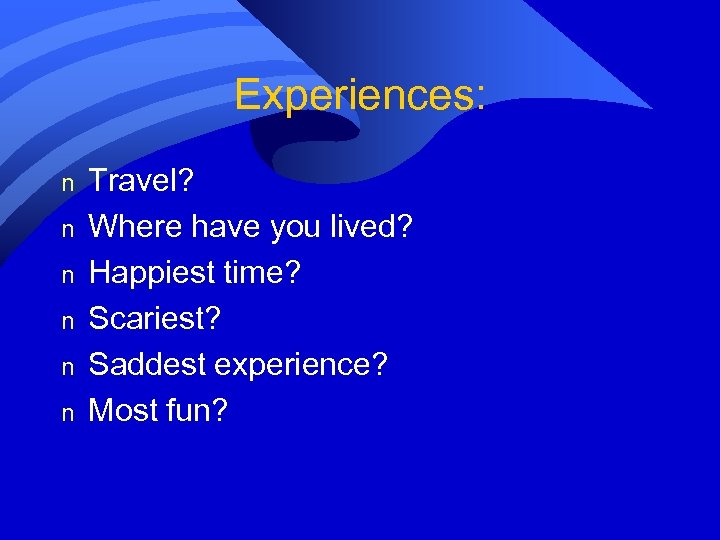 Experiences:

n Travel?
n Where have you lived?
n Happiest time?
n Scariest?
n Saddest experience?
n Most fun?